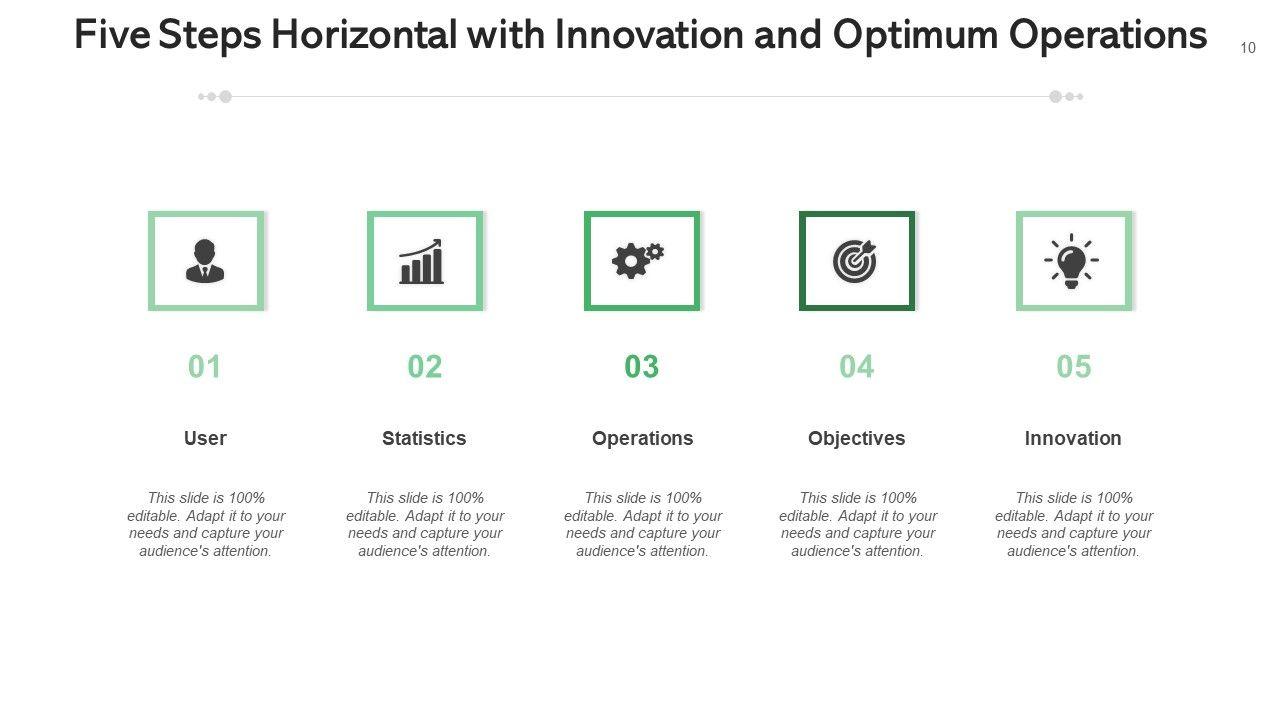 Five Steps Horizontal with Innovation and Optimum Operations

10

01

User

This slide is 100% editable. Adapt it to your needs and capture your audience's attention.

02

Statistics

This slide is 100% editable. Adapt it to your needs and capture your audience's attention.

03

Operations

This slide is 100% editable. Adapt it to your needs and capture your audience's attention.

04

Objectives

This slide is 100% editable. Adapt it to your needs and capture your audience's attention.

05

Innovation

This slide is 100% editable. Adapt it to your needs and capture your audience's attention.